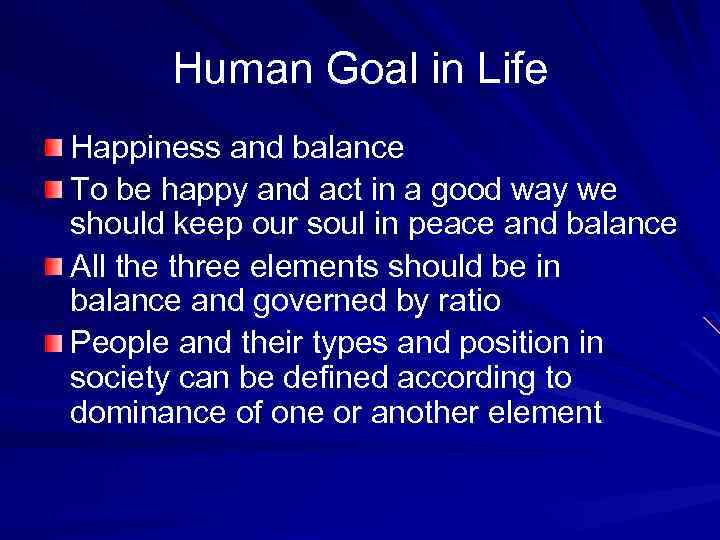 Human Goal in Life

Happiness and balance

To be happy and act in a good way we should keep our soul in peace and balance

All the three elements should be in balance and governed by ratio

People and their types and position in society can be defined according to dominance of one or another element